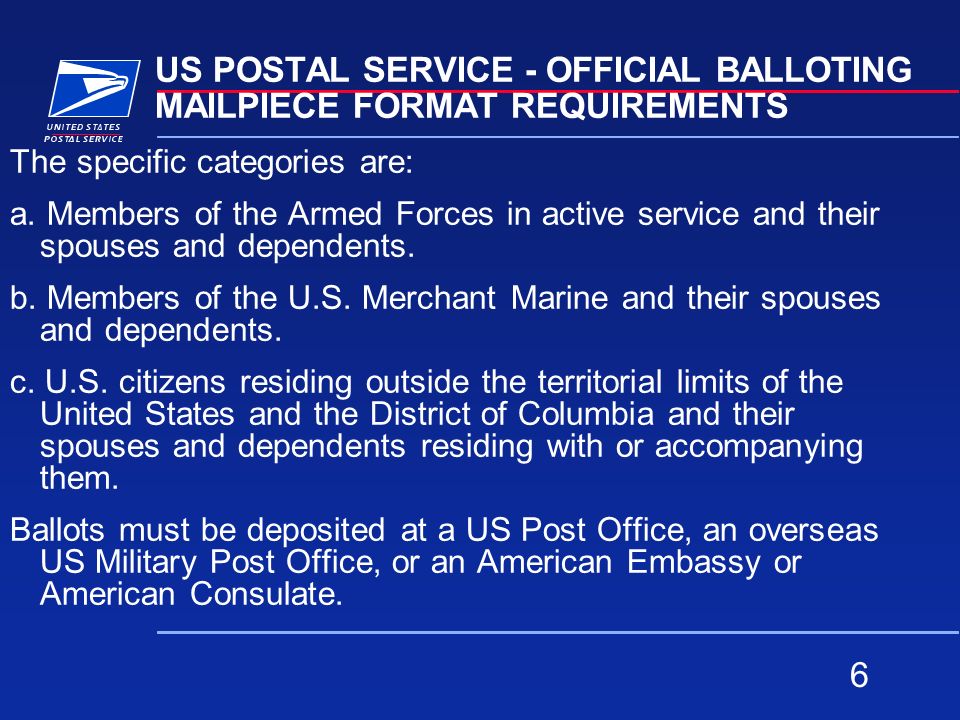 UNITED STATES
POSTAL SERVICE

US POSTAL SERVICE - OFFICIAL BALLOTING MAILPIECE FORMAT REQUIREMENTS

The specific categories are:

a. Members of the Armed Forces in active service and their spouses and dependents.

b. Members of the U.S. Merchant Marine and their spouses and dependents.

c. U.S. citizens residing outside the territorial limits of the United States and the District of Columbia and their spouses and dependents residing with or accompanying them.

Ballots must be deposited at a US Post Office, an overseas US Military Post Office, or an American Embassy or American Consulate.

6